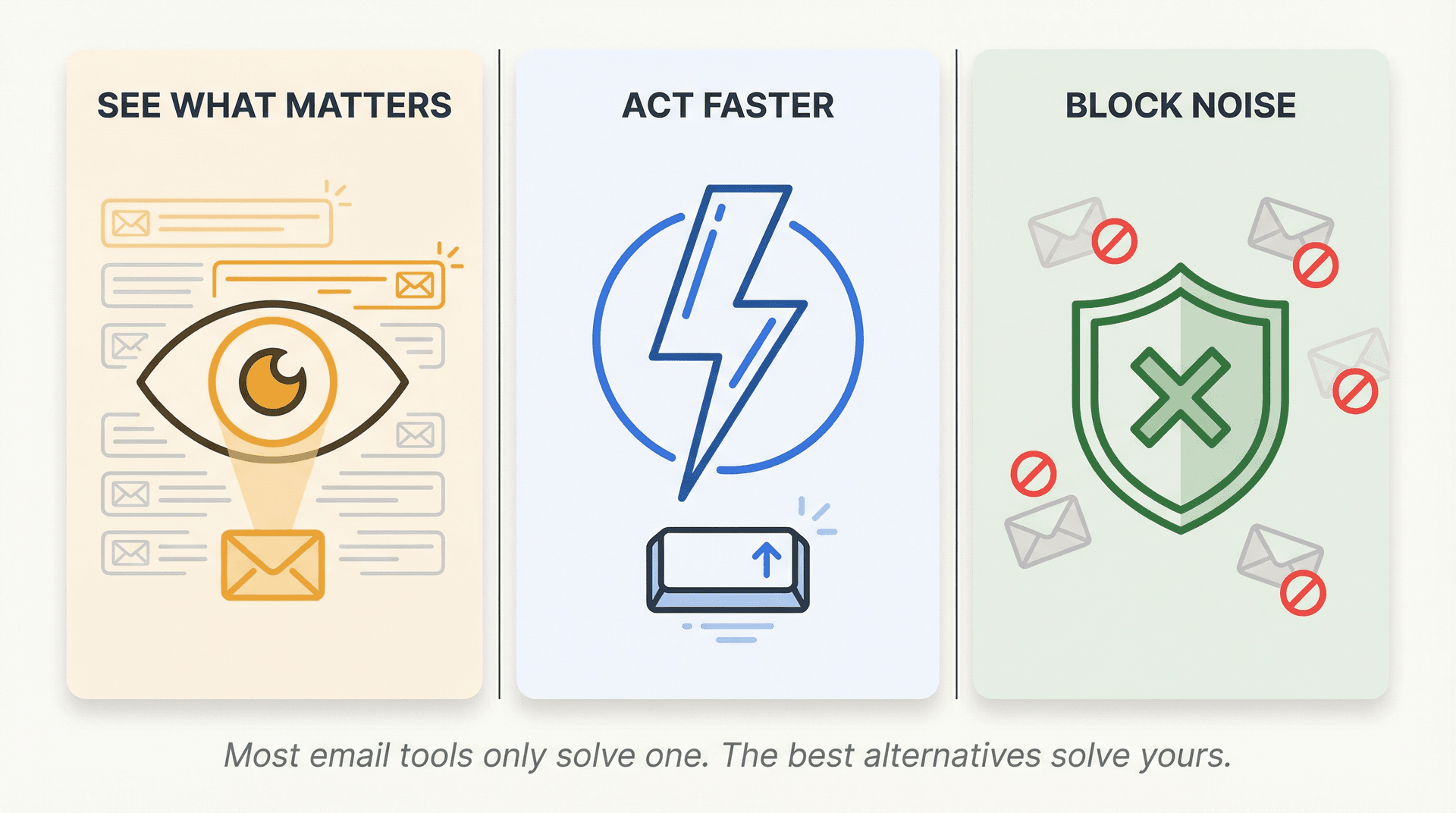 SEE WHAT MATTERS

ACT FASTER

BLOCK NOISE

Most email tools only solve one. The best alternatives solve yours.